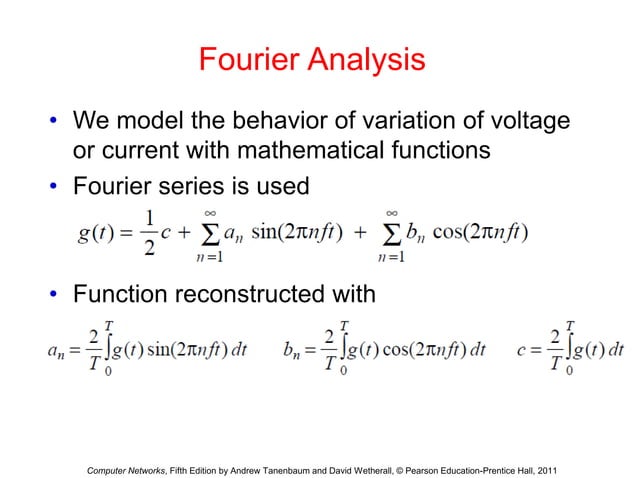 Fourier Analysis

• We model the behavior of variation of voltage or current with mathematical functions

• Fourier series is used

$g(t) = \frac{1}{2}c + \sum_{n=1}^{\infty} a_n \sin(2\pi nft) + \sum_{n=1}^{\infty} b_n \cos(2\pi nft)$

• Function reconstructed with

$a_n = \frac{2}{T}\int_0^T g(t)\sin(2\pi nft)\,dt$ $b_n = \frac{2}{T}\int_0^T g(t)\cos(2\pi nft)\,dt$ $c = \frac{2}{T}\int_0^T g(t)\,dt$

Computer Networks, Fifth Edition by Andrew Tanenbaum and David Wetherall, © Pearson Education-Prentice Hall, 2011